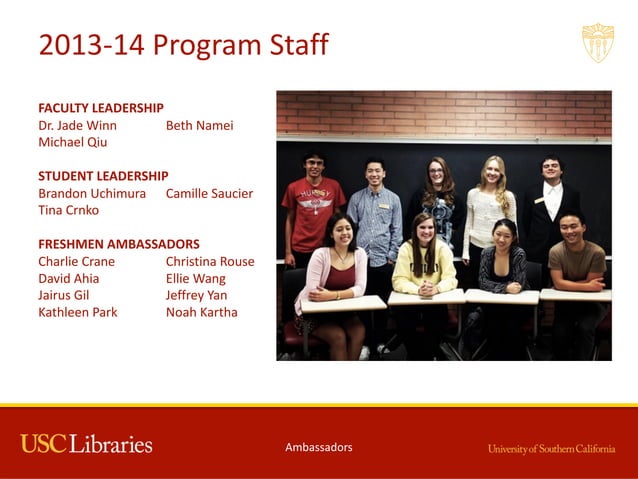 2013-14 Program Staff

FACULTY LEADERSHIP
Dr. Jade Winn
Michael Qiu
Beth Namei

STUDENT LEADERSHIP
Brandon Uchimura
Tina Crnko
Camille Saucier

FRESHMEN AMBASSADORS
Charlie Crane
David Ahia
Jairus Gil
Kathleen Park
Christina Rouse
Ellie Wang
Jeffrey Yan
Noah Kartha

USC Libraries
Ambassadors
University of Southern California